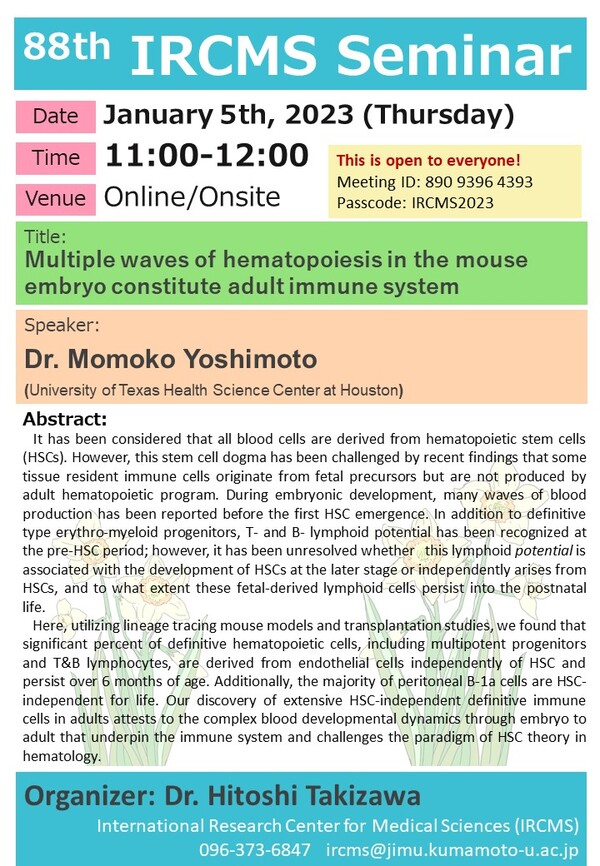 88th IRCMS Seminar

Date January 5th, 2023 (Thursday)

Time 11:00-12:00

Venue Online/Onsite

This is open to everyone!
Meeting ID: 890 9396 4393
Passcode: IRCMS2023

Title:
Multiple waves of hematopoiesis in the mouse embryo constitute adult immune system

Speaker:
Dr. Momoko Yoshimoto
(University of Texas Health Science Center at Houston)

Abstract:
It has been considered that all blood cells are derived from hematopoietic stem cells (HSCs). However, this stem cell dogma has been challenged by recent findings that some tissue resident immune cells originate from fetal precursors but are not produced by adult hematopoietic program. During embryonic development, many waves of blood production has been reported before the first HSC emergence. In addition to definitive type erythro-myeloid progenitors, T- and B- lymphoid potential has been recognized at the pre-HSC period; however, it has been unresolved whether this lymphoid potential is associated with the development of HSCs at the later stage or independently arises from HSCs, and to what extent these fetal-derived lymphoid cells persist into the postnatal life.

Here, utilizing lineage tracing mouse models and transplantation studies, we found that significant percent of definitive hematopoietic cells, including multipotent progenitors and T&B lymphocytes, are derived from endothelial cells independently of HSC and persist over 6 months of age. Additionally, the majority of peritoneal B-1a cells are HSC-independent for life. Our discovery of extensive HSC-independent definitive immune cells in adults attests to the complex blood developmental dynamics through embryo to adult that underpin the immune system and challenges the paradigm of HSC theory in hematology.

Organizer: Dr. Hitoshi Takizawa
International Research Center for Medical Sciences (IRCMS)
096-373-6847 ircms@jimu.kumamoto-u.ac.jp